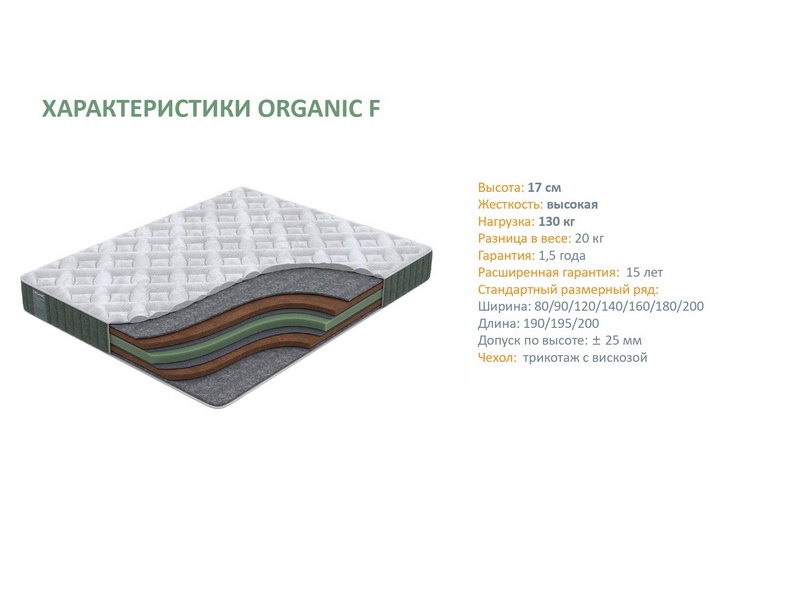 ХАРАКТЕРИСТИКИ ORGANIC F

Высота: 17 см
Жесткость: высокая
Нагрузка: 130 кг
Разница в весе: 20 кг
Гарантия: 1,5 года
Расширенная гарантия: 15 лет
Стандартный размерный ряд:
Ширина: 80/90/120/140/160/180/200
Длина: 190/195/200
Допуск по высоте: ± 25 мм
Чехол: трикотаж с вискозой